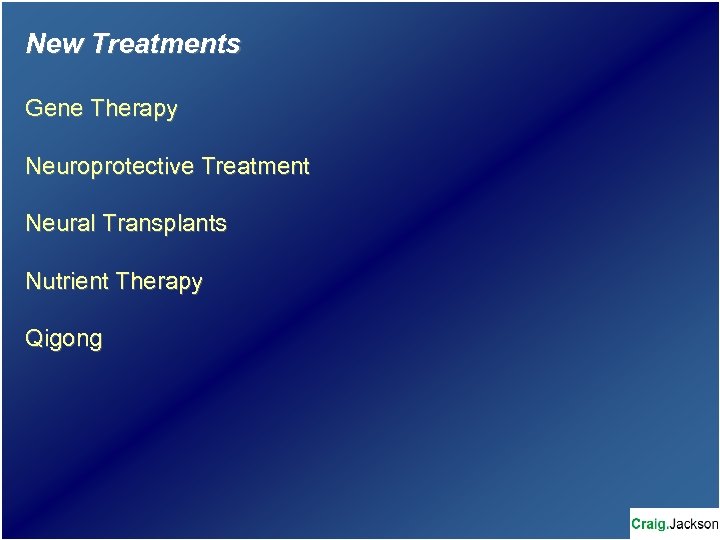 New Treatments

Gene Therapy

Neuroprotective Treatment

Neural Transplants

Nutrient Therapy

Qigong

Craig.Jackson